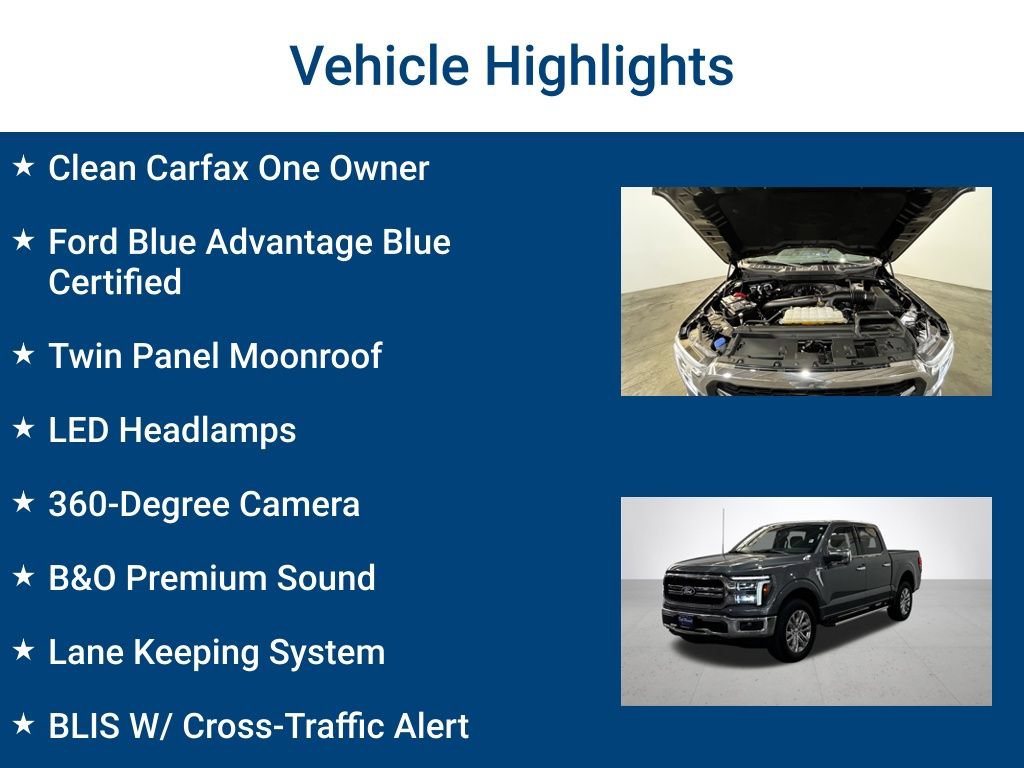 Vehicle Highlights

★ Clean Carfax One Owner

★ Ford Blue Advantage Blue Certified

★ Twin Panel Moonroof

★ LED Headlamps

★ 360-Degree Camera

★ B&O Premium Sound

★ Lane Keeping System

★ BLIS W/ Cross-Traffic Alert